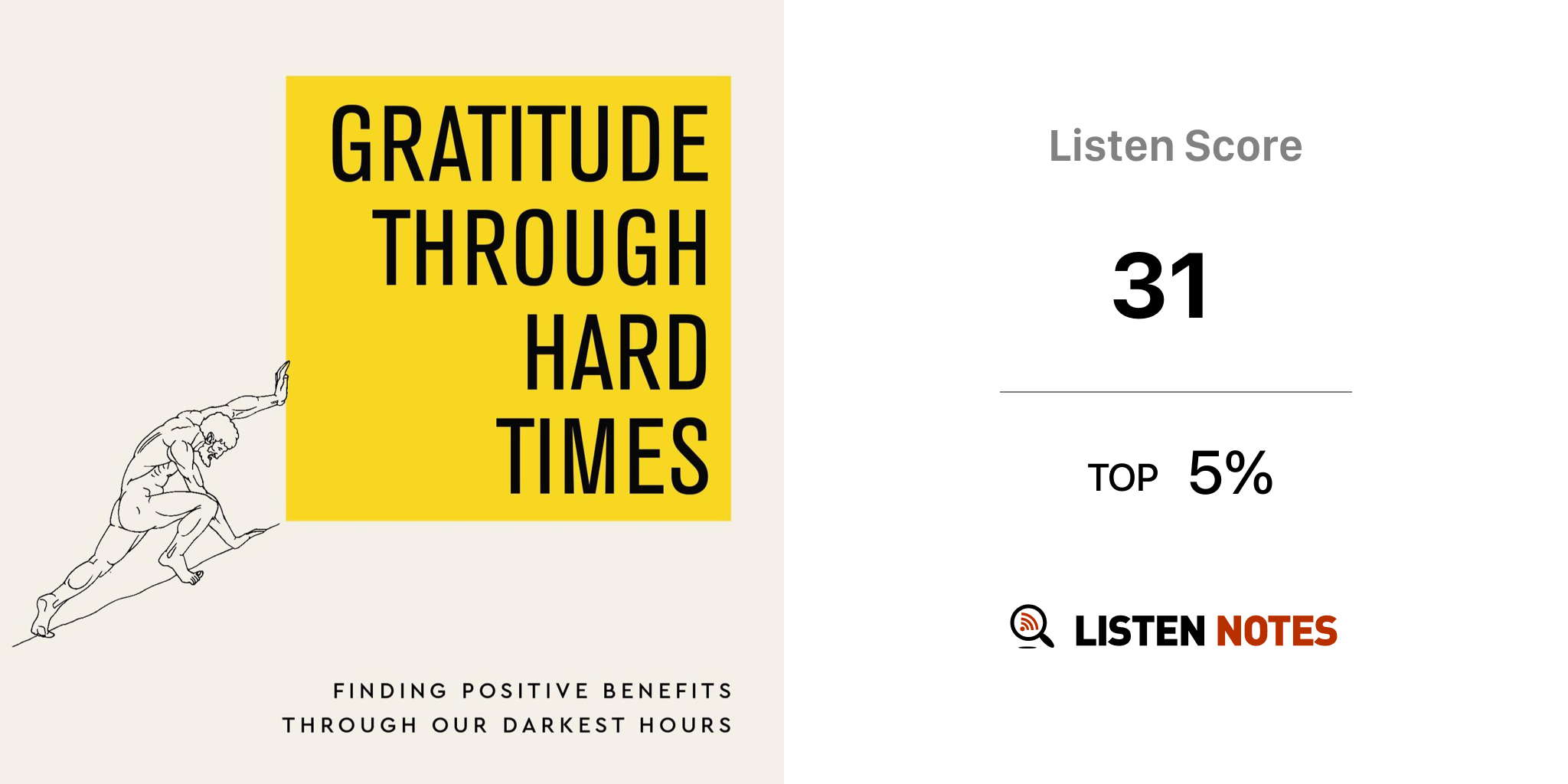 GRATITUDE THROUGH HARD TIMES

FINDING POSITIVE BENEFITS THROUGH OUR DARKEST HOURS

Listen Score

31

TOP 5%

LISTEN NOTES